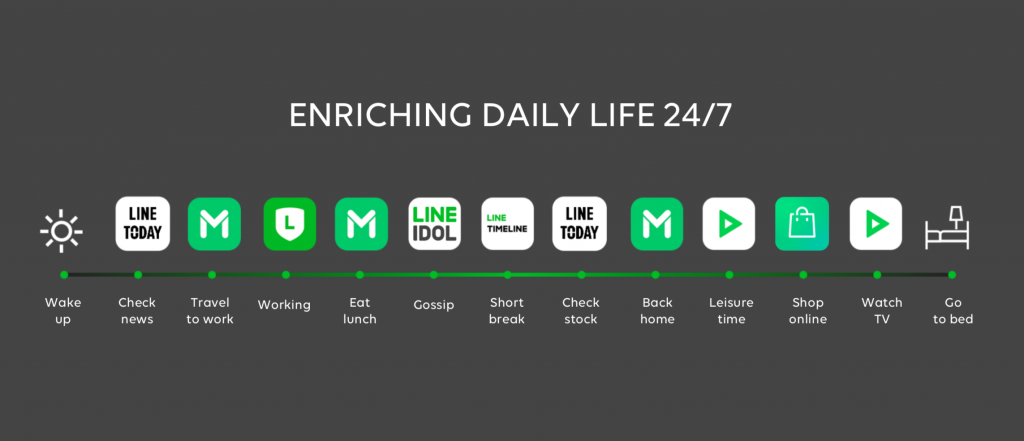 ENRICHING DAILY LIFE 24/7

LINE TODAY

M

L

M

LINE IDOL

LINE TIMELINE

LINE TODAY

M

Wake up

Check news

Travel to work

Working

Eat lunch

Gossip

Short break

Check stock

Back home

Leisure time

Shop online

Watch TV

Go to bed